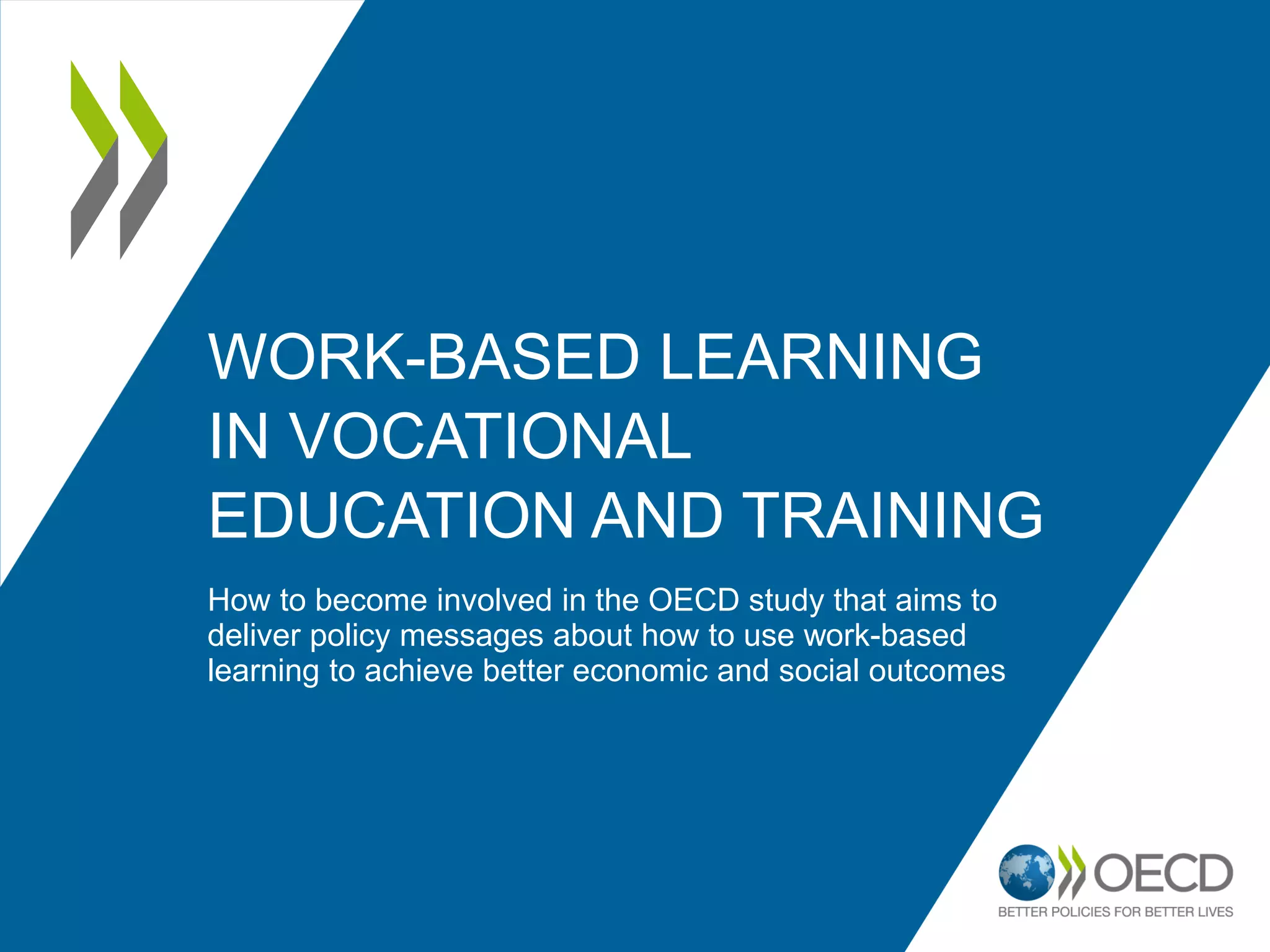 WORK-BASED LEARNING IN VOCATIONAL EDUCATION AND TRAINING

How to become involved in the OECD study that aims to deliver policy messages about how to use work-based learning to achieve better economic and social outcomes

OECD
BETTER POLICIES FOR BETTER LIVES